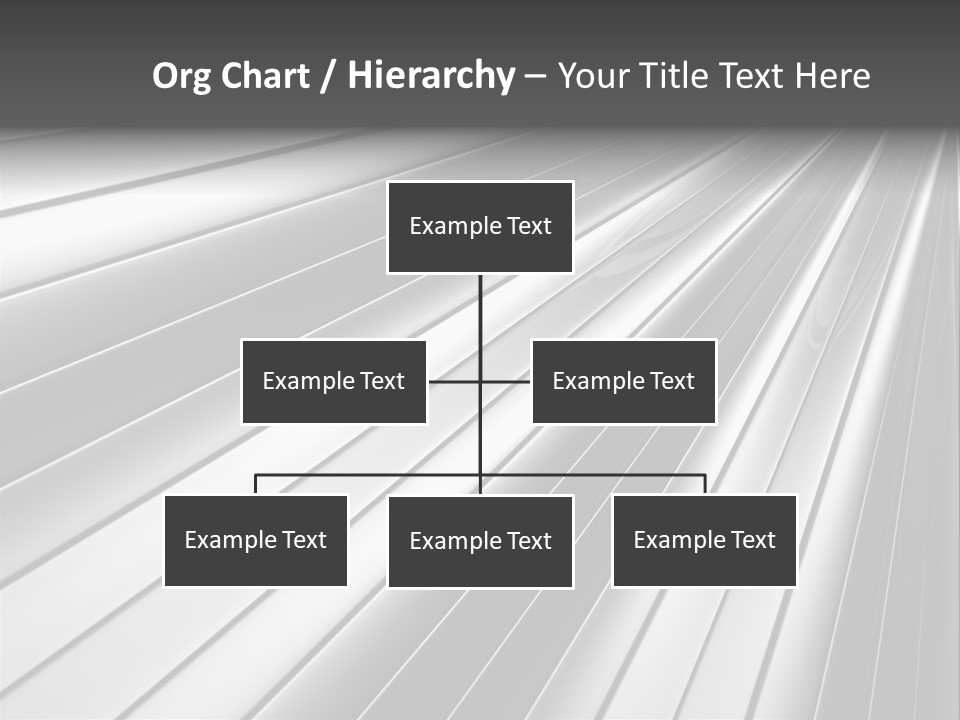 Org Chart / Hierarchy – Your Title Text Here

Example Text

Example Text

Example Text

Example Text

Example Text

Example Text